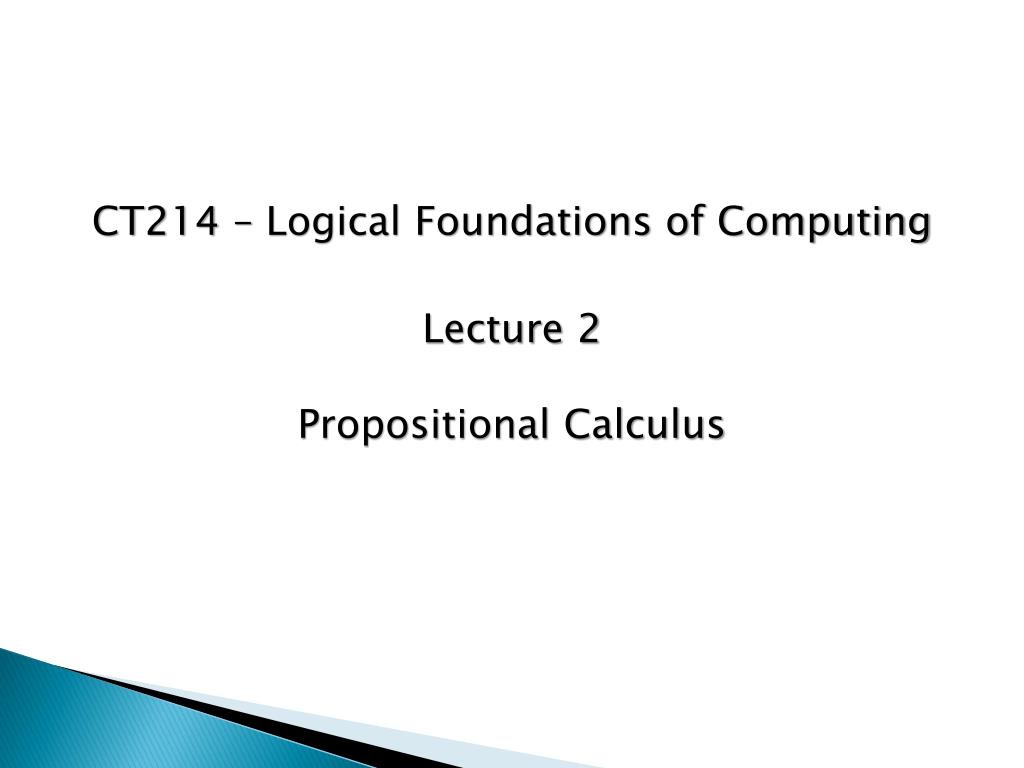 CT214 – Logical Foundations of Computing

Lecture 2

Propositional Calculus